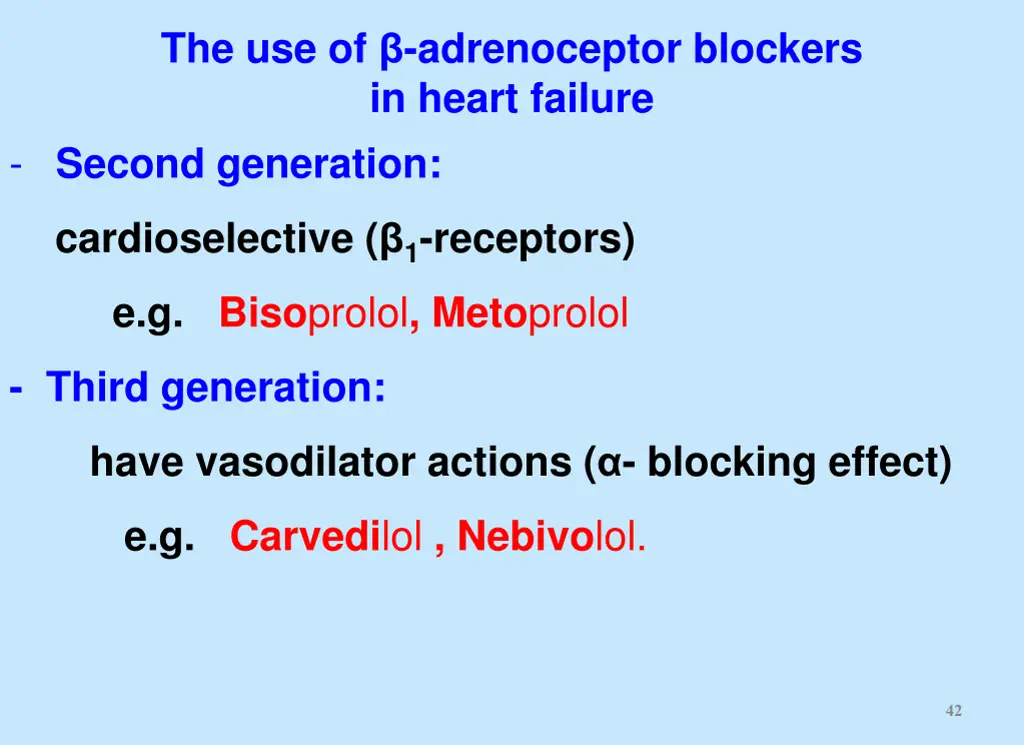 The use of β-adrenoceptor blockers in heart failure

- Second generation:

cardioselective ($β_1$-receptors)

e.g. Bisoprolol, Metoprolol

- Third generation:

have vasodilator actions (α- blocking effect)

e.g. Carvedilol , Nebivolol.

42